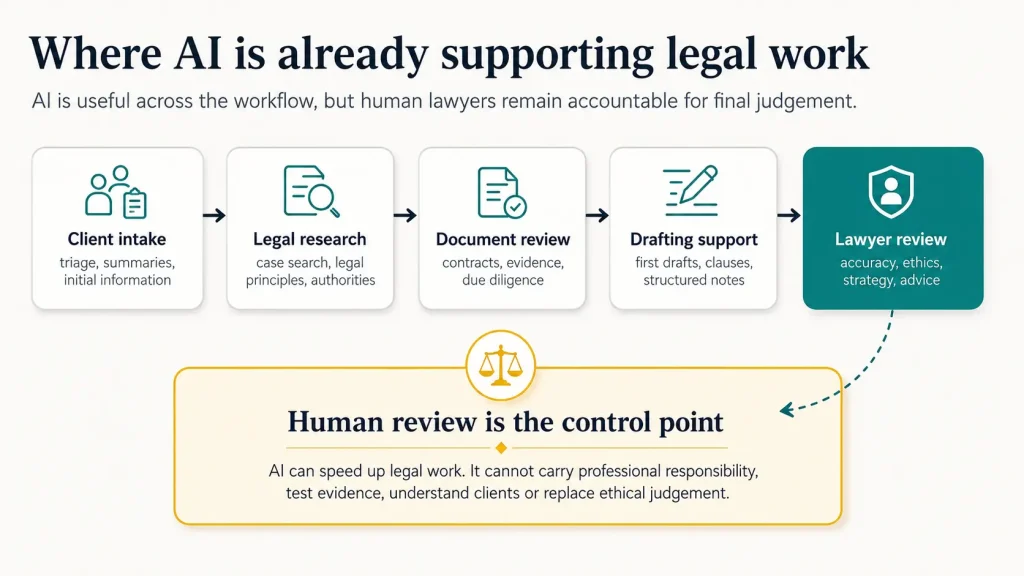 Where AI is already supporting legal work

AI is useful across the workflow, but human lawyers remain accountable for final judgement.

Client intake
triage, summaries, initial information

Legal research
case search, legal principles, authorities

Document review
contracts, evidence, due diligence

Drafting support
first drafts, clauses, structured notes

Lawyer review
accuracy, ethics, strategy, advice

Human review is the control point

AI can speed up legal work. It cannot carry professional responsibility, test evidence, understand clients or replace ethical judgement.